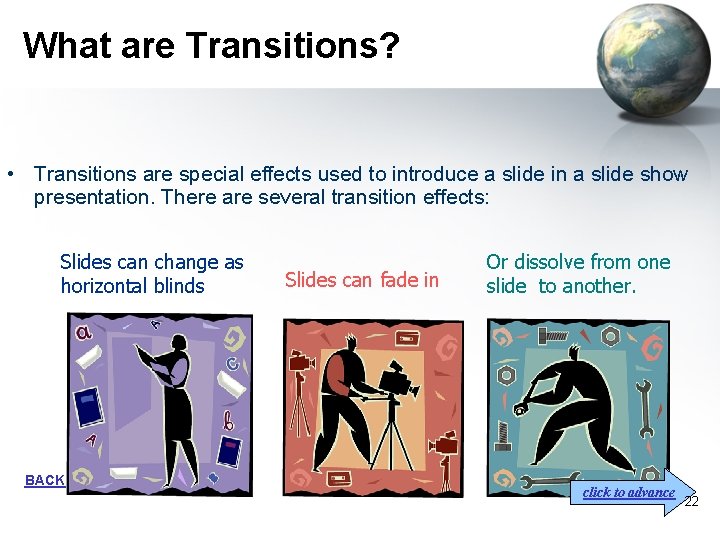 What are Transitions?

• Transitions are special effects used to introduce a slide in a slide show presentation. There are several transition effects:

Slides can change as horizontal blinds

Slides can fade in

Or dissolve from one slide to another.

BACK

click to advance

22